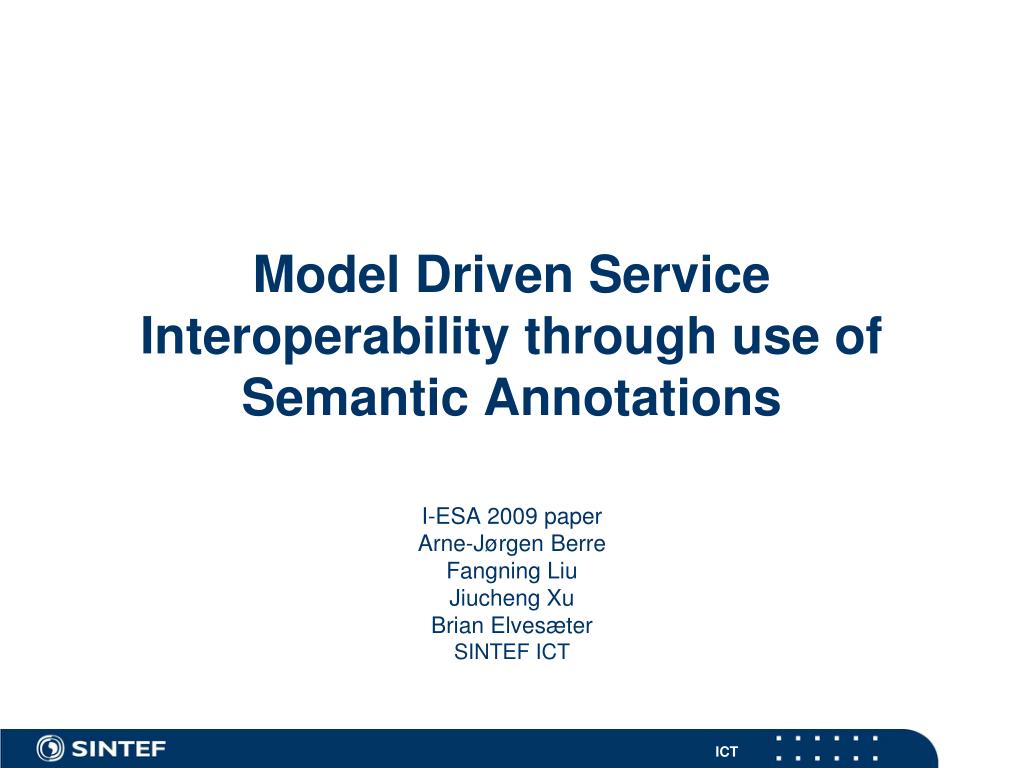 Model Driven Service Interoperability through use of Semantic Annotations

I-ESA 2009 paper
Arne-Jørgen Berre
Fangning Liu
Jiucheng Xu
Brian Elvesæter
SINTEF ICT

SINTEF

ICT